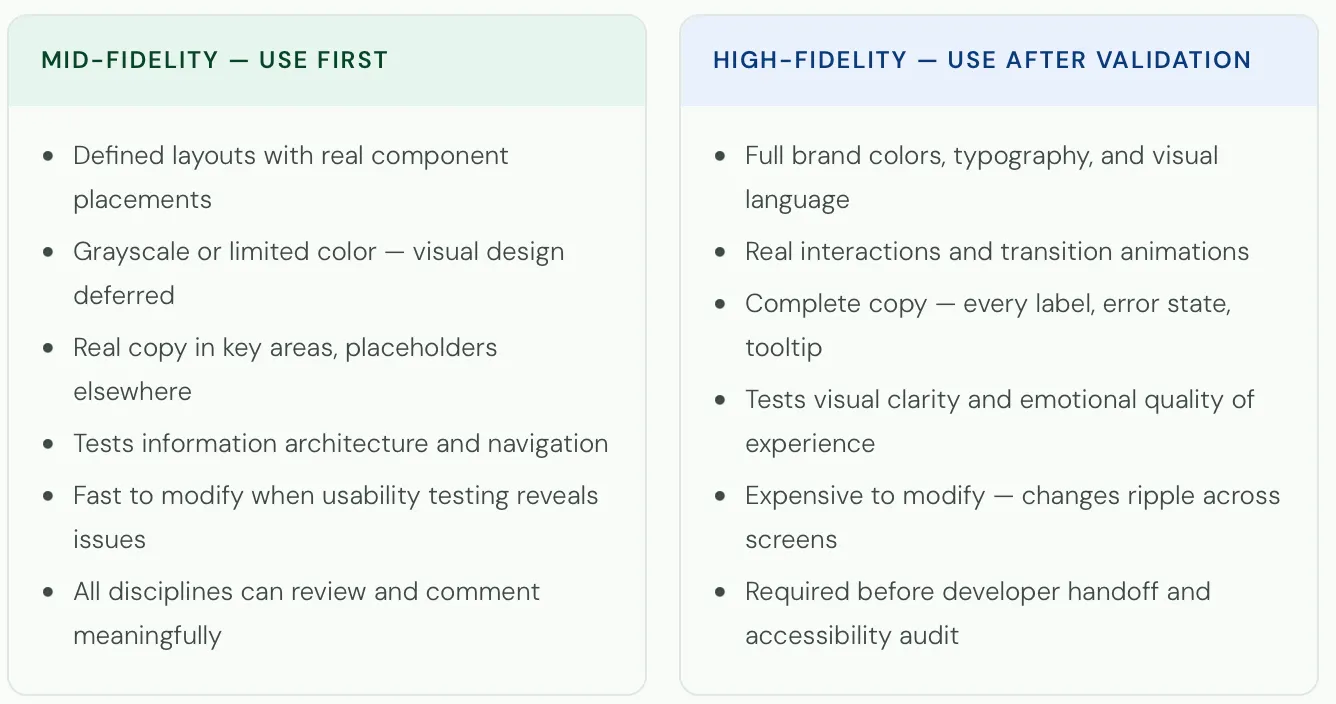 MID-FIDELITY — USE FIRST

- Defined layouts with real component placements
- Grayscale or limited color — visual design deferred
- Real copy in key areas, placeholders elsewhere
- Tests information architecture and navigation
- Fast to modify when usability testing reveals issues
- All disciplines can review and comment meaningfully

HIGH-FIDELITY — USE AFTER VALIDATION

- Full brand colors, typography, and visual language
- Real interactions and transition animations
- Complete copy — every label, error state, tooltip
- Tests visual clarity and emotional quality of experience
- Expensive to modify — changes ripple across screens
- Required before developer handoff and accessibility audit